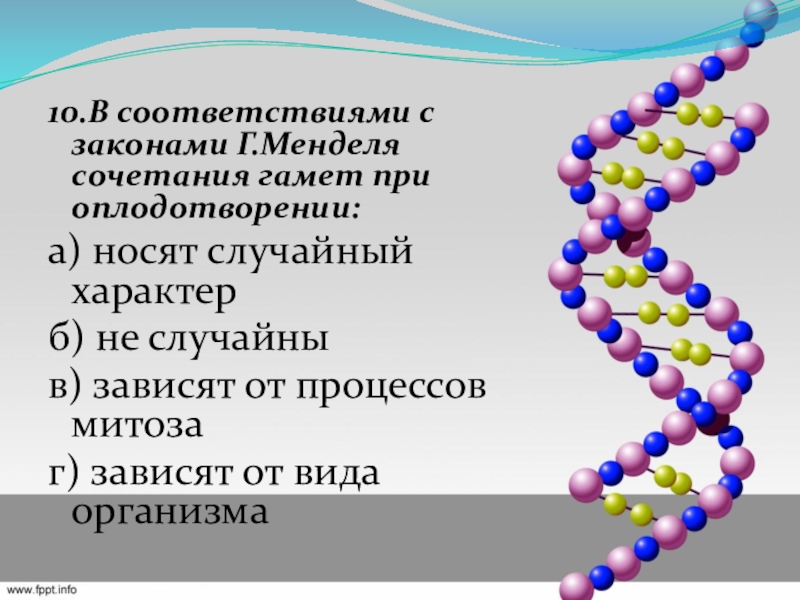 10.В соответствиями с законами Г.Менделя сочетания гамет при оплодотворении:

а) носят случайный характер

б) не случайны

в) зависят от процессов митоза

г) зависят от вида организма

www.fppt.info